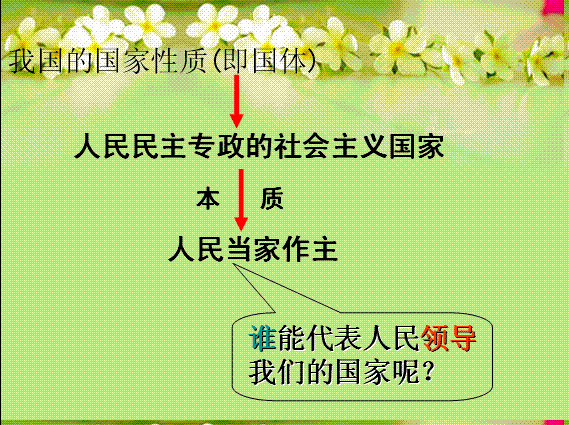 我国的国家性质(即国体)

人民民主专政的社会主义国家

本 质

人民当家作主

谁能代表人民领导我们的国家呢？